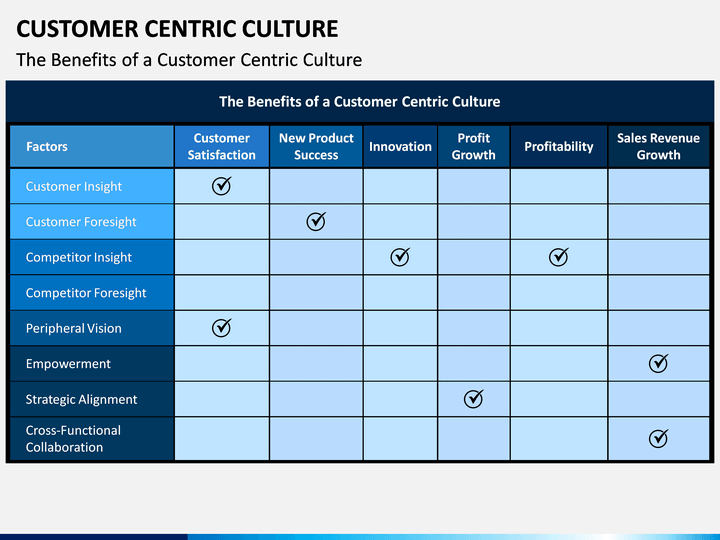 CUSTOMER CENTRIC CULTURE

The Benefits of a Customer Centric Culture

The Benefits of a Customer Centric Culture

| Factors | Customer Satisfaction | New Product Success | Innovation | Profit Growth | Profitability | Sales Revenue Growth |
|---|---|---|---|---|---|---|
| Customer Insight | ✓ | | | | | |
| Customer Foresight | | ✓ | | | | |
| Competitor Insight | | | ✓ | | ✓ | |
| Competitor Foresight | | | | | | |
| Peripheral Vision | ✓ | | | | | |
| Empowerment | | | | | | ✓ |
| Strategic Alignment | | | | ✓ | | |
| Cross-Functional Collaboration | | | | | | ✓ |